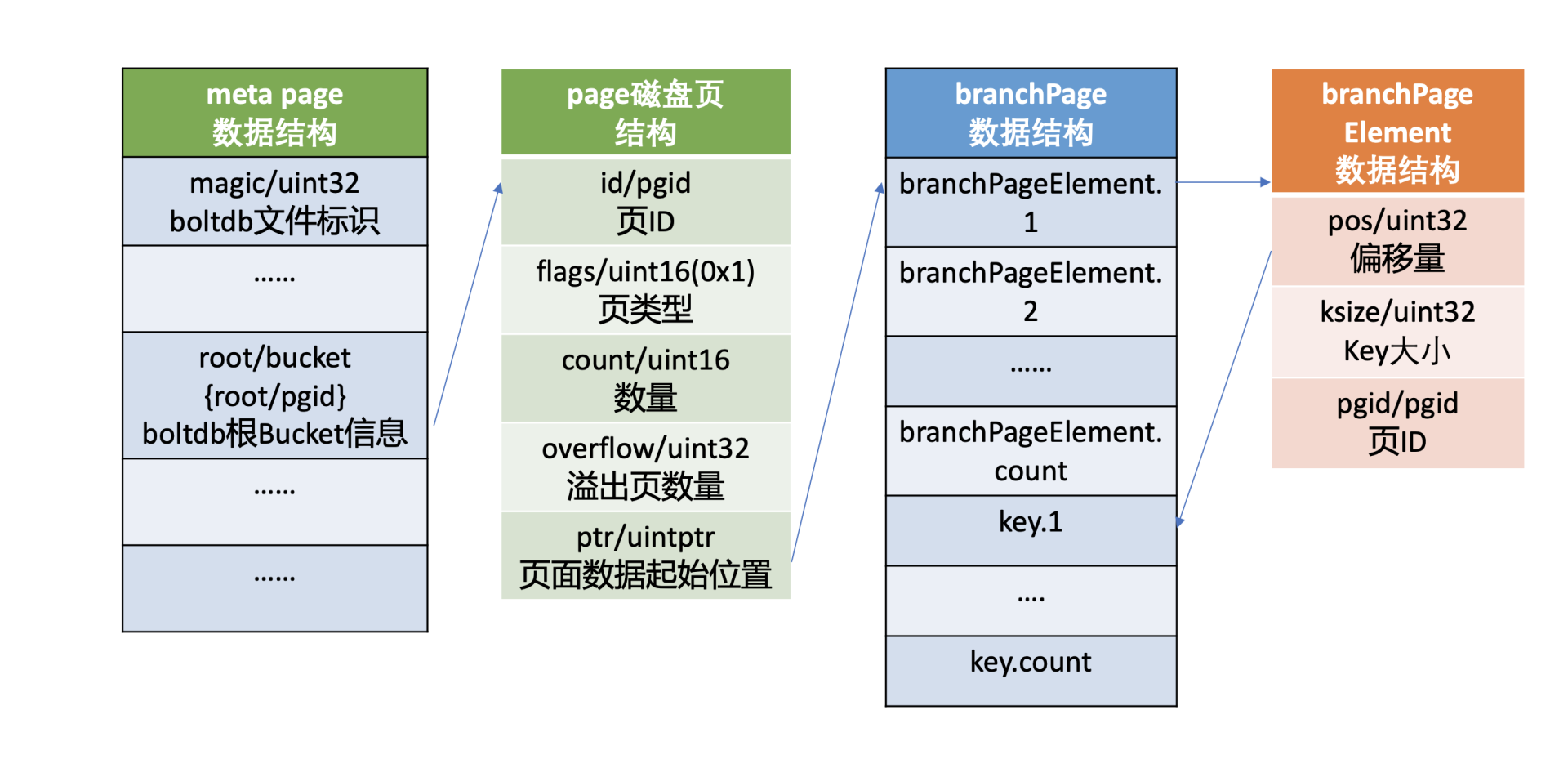 meta page
数据结构

magic/uint32
boltdb文件标识

......

root/bucket
{root/pgid}
boltdb根Bucket信息

......

......

page磁盘页
结构

id/pgid
页ID

flags/uint16(0x1)
页类型

count/uint16
数量

overflow/uint32
溢出页数量

ptr/uintptr
页面数据起始位置

branchPage
数据结构

branchPageElement.
1

branchPageElement.
2

......

branchPageElement.
count

key.1

....

key.count

branchPage
Element
数据结构

pos/uint32
偏移量

ksize/uint32
Key大小

pgid/pgid
页ID